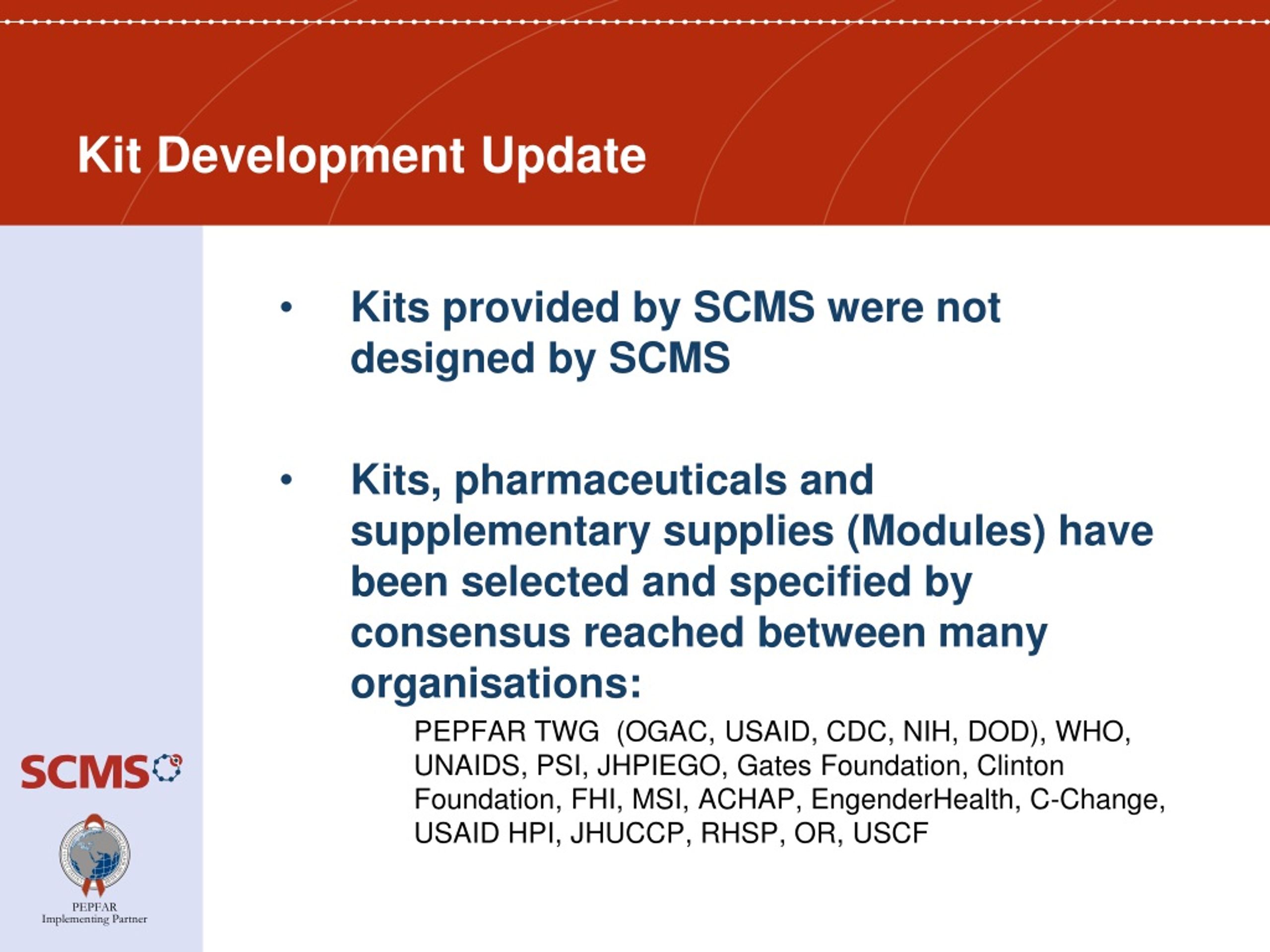 Kit Development Update

• Kits provided by SCMS were not designed by SCMS

• Kits, pharmaceuticals and supplementary supplies (Modules) have been selected and specified by consensus reached between many organisations:

PEPFAR TWG (OGAC, USAID, CDC, NIH, DOD), WHO, UNAIDS, PSI, JHPIEGO, Gates Foundation, Clinton Foundation, FHI, MSI, ACHAP, EngenderHealth, C-Change, USAID HPI, JHUCCP, RHSP, OR, USCF

SCMS

PEPFAR
Implementing Partner